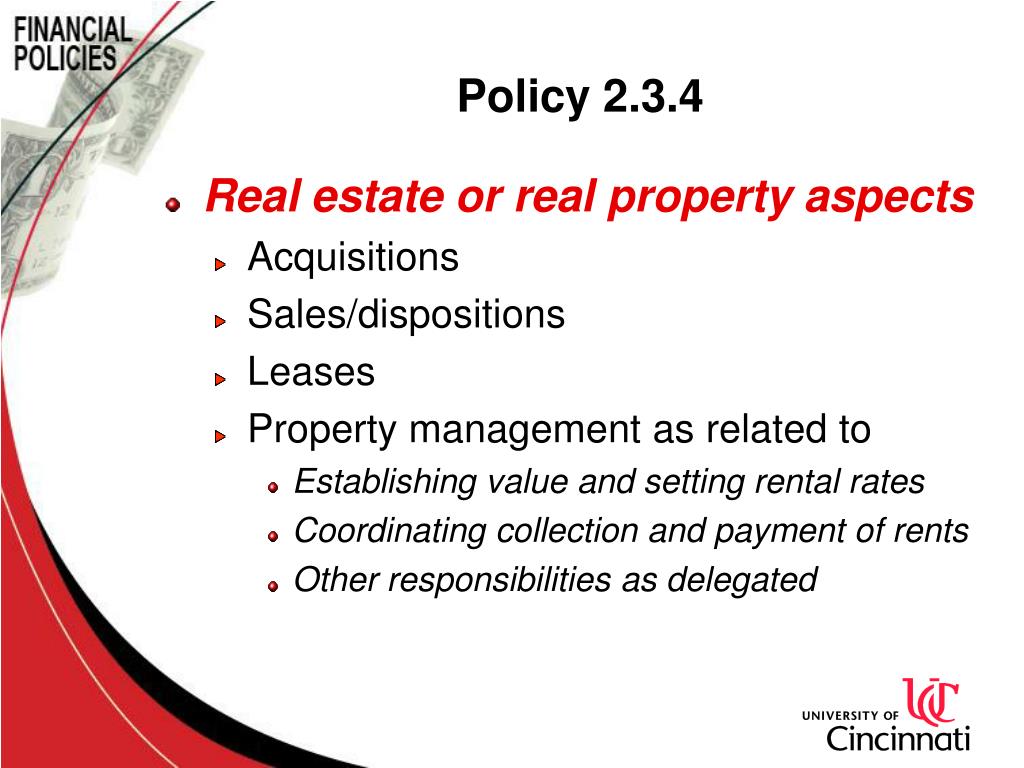 FINANCIAL POLICIES

Policy 2.3.4

Real estate or real property aspects

Acquisitions

Sales/dispositions

Leases

Property management as related to

Establishing value and setting rental rates

Coordinating collection and payment of rents

Other responsibilities as delegated

UNIVERSITY OF UC Cincinnati